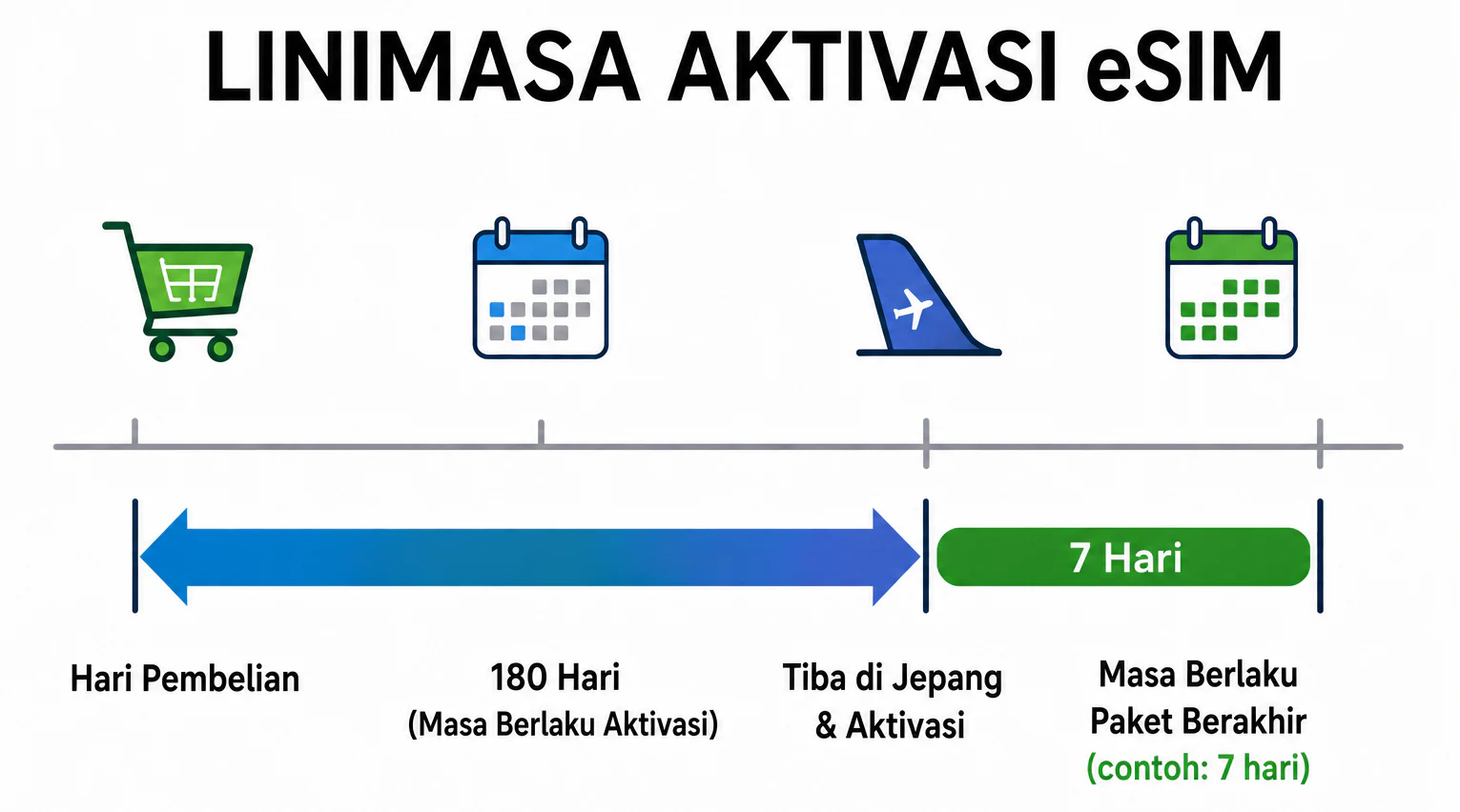 LINIMASA AKTIVASI eSIM

7 Hari

Hari Pembelian

180 Hari
(Masa Berlaku Aktivasi)

Tiba di Jepang
& Aktivasi

Masa Berlaku
Paket Berakhir
(contoh: 7 hari)